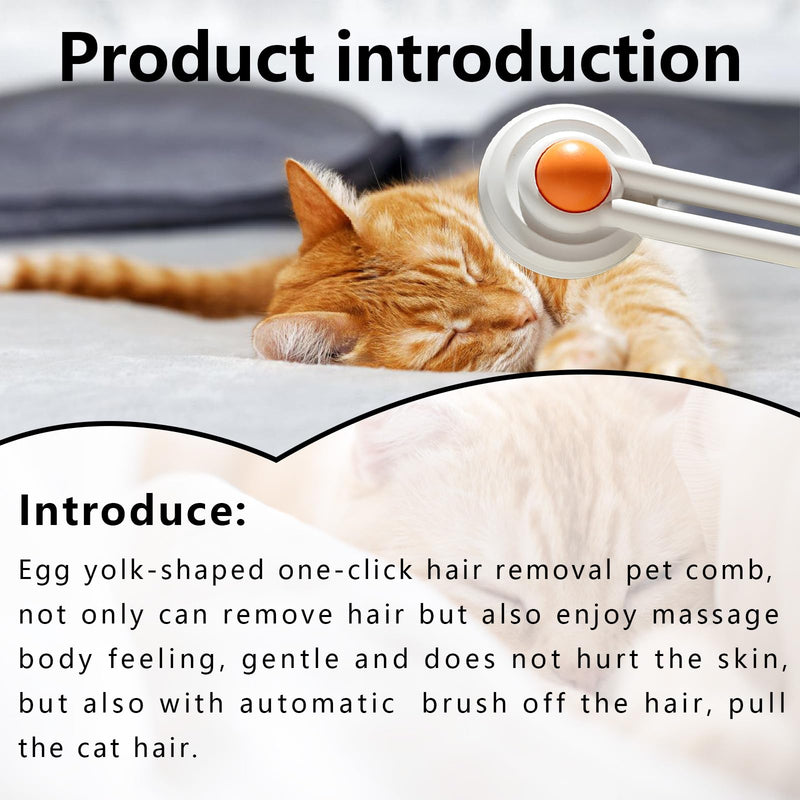 Product introduction

Introduce:

Egg yolk-shaped one-click hair removal pet comb, not only can remove hair but also enjoy massage body feeling, gentle and does not hurt the skin, but also with automatic brush off the hair, pull the cat hair.